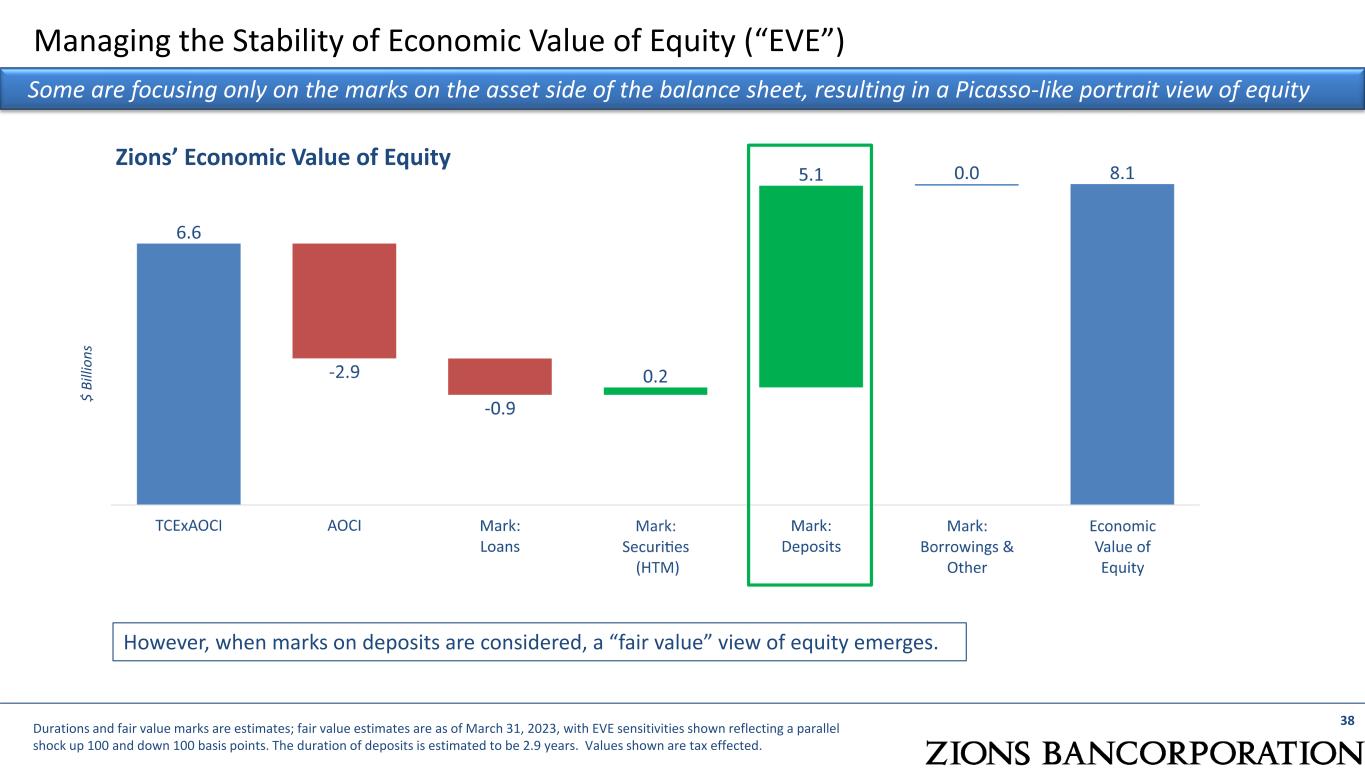 Managing the Stability of Economic Value of Equity (“EVE”)

Some are focusing only on the marks on the asset side of the balance sheet, resulting in a Picasso-like portrait view of equity

Zions’ Economic Value of Equity

$ Billions

6.6

-2.9

-0.9

0.2

5.1

0.0

8.1

TCExAOCI

AOCI

Mark: Loans

Mark: Securities (HTM)

Mark: Deposits

Mark: Borrowings & Other

Economic Value of Equity

However, when marks on deposits are considered, a “fair value” view of equity emerges.

Durations and fair value marks are estimates; fair value estimates are as of March 31, 2023, with EVE sensitivities shown reflecting a parallel shock up 100 and down 100 basis points. The duration of deposits is estimated to be 2.9 years. Values shown are tax effected.

38

ZIONS BANCORPORATION